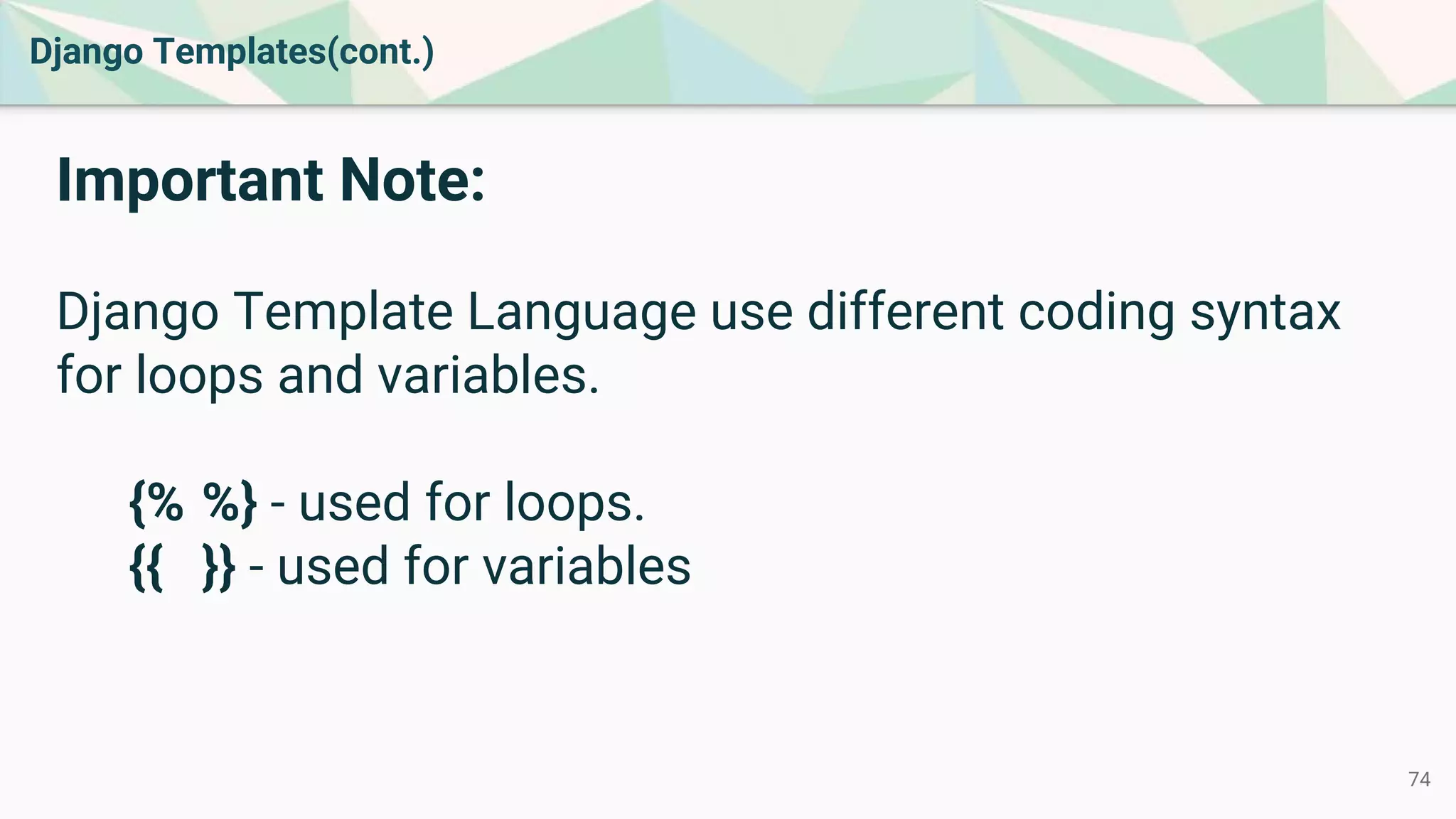 Django Templates(cont.)

Important Note:

Django Template Language use different coding syntax for loops and variables.

{% %} - used for loops.
{{ }} - used for variables

74